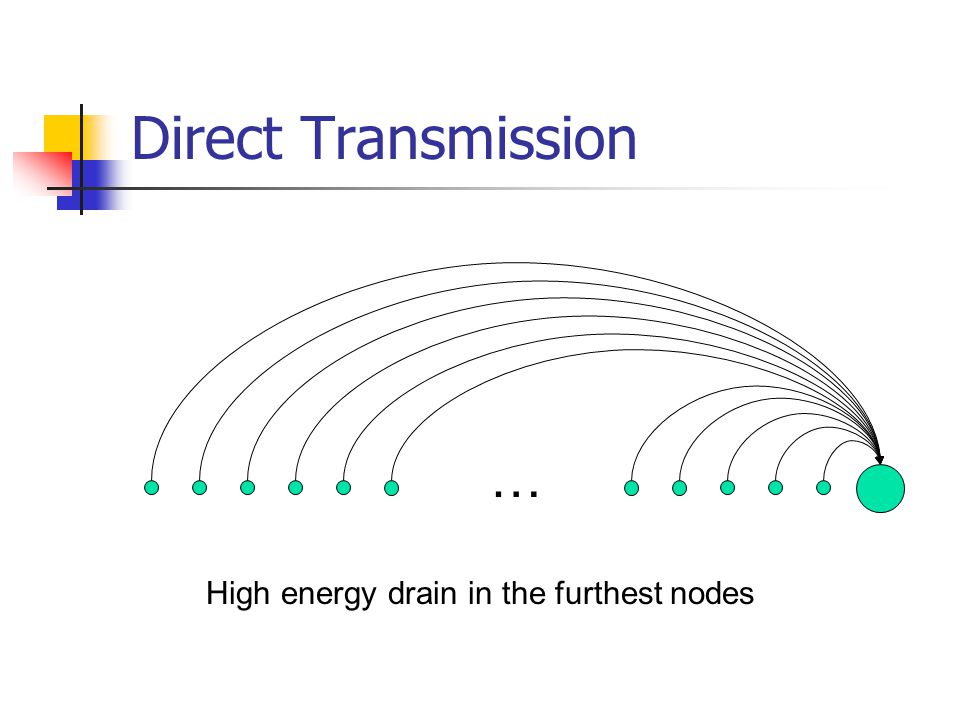 Direct Transmission

…

High energy drain in the furthest nodes